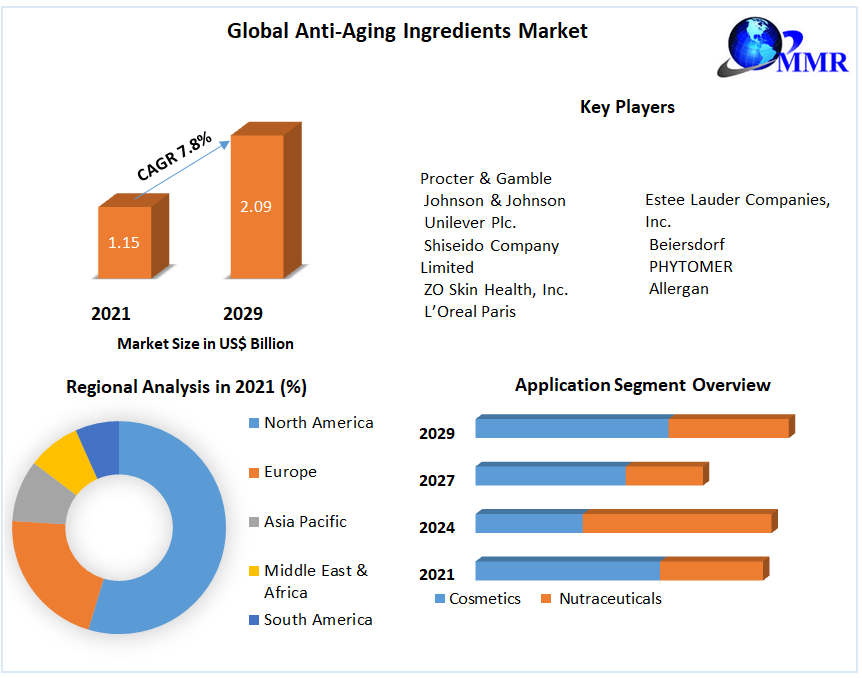 Global Anti-Aging Ingredients Market

MMR

CAGR 7.8%

1.15

2.09

2021

2029

Market Size in US$ Billion

Key Players

Procter & Gamble
Johnson & Johnson
Unilever Plc.
Shiseido Company Limited
ZO Skin Health, Inc.
L'Oreal Paris

Estee Lauder Companies, Inc.
Beiersdorf
PHYTOMER
Allergan

Regional Analysis in 2021 (%)

North America
Europe
Asia Pacific
Middle East & Africa
South America

Application Segment Overview

2029
2027
2024
2021

Cosmetics
Nutraceuticals